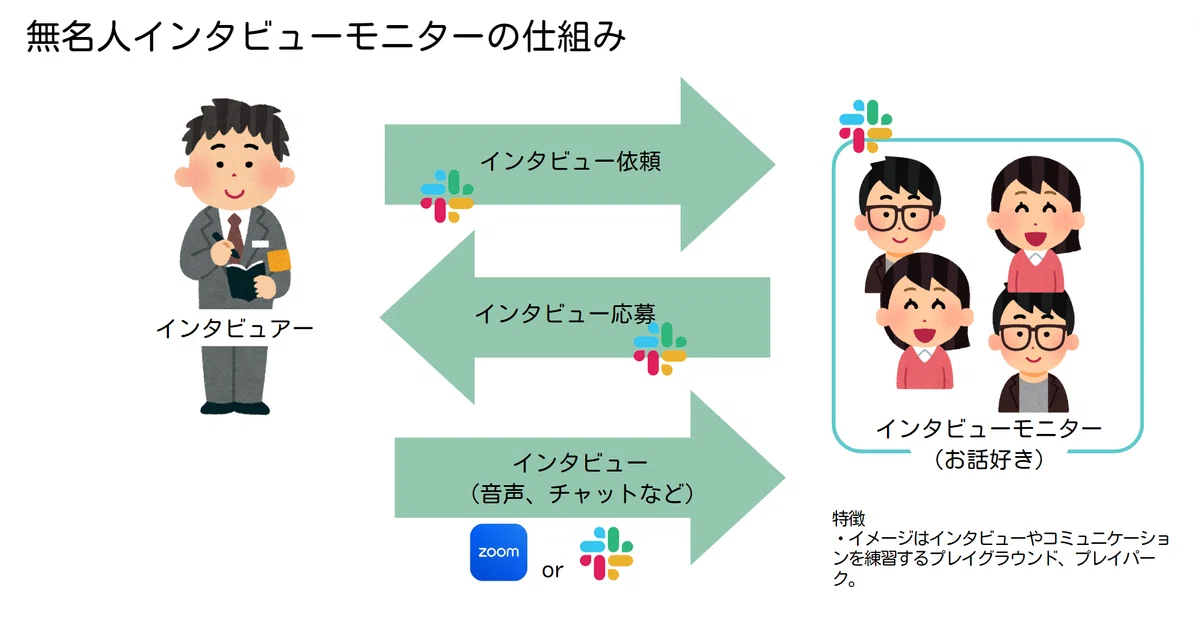 無名人インタビューモニターの仕組み

インタビュアー

インタビュー依頼

インタビュー応募

インタビュー
（音声、チャットなど）

zoom

or

インタビューモニター
（お話好き）

特徴
・イメージはインタビューやコミュニケーションを練習するプレイグラウンド、プレイパーク。